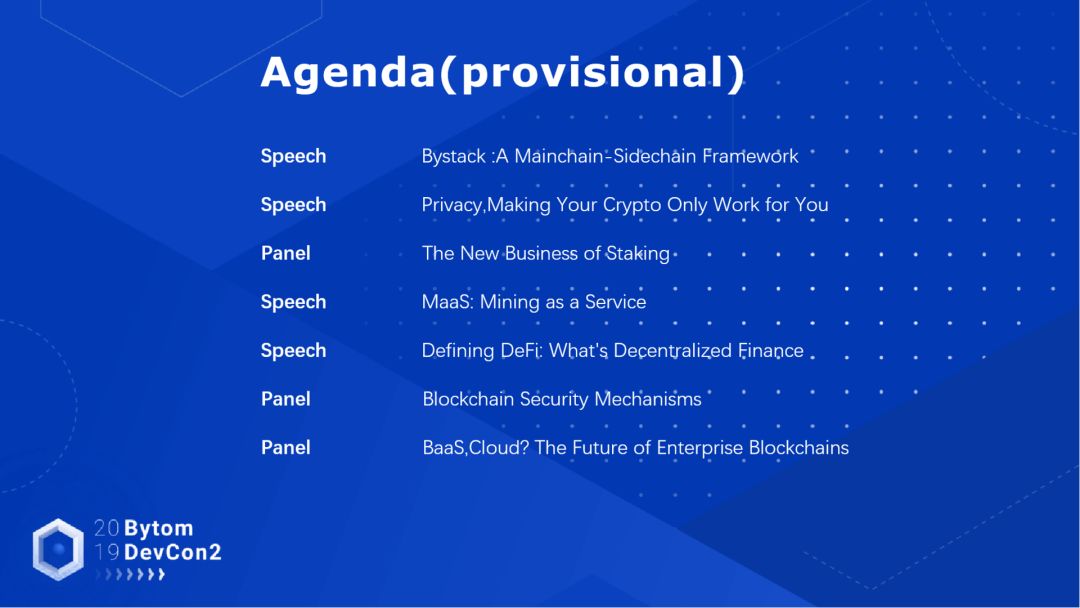 Agenda(provisional)

| | |
|---|---|
| Speech | Bystack :A Mainchain-Sidechain Framework |
| Speech | Privacy,Making Your Crypto Only Work for You |
| Panel | The New Business of Staking |
| Speech | MaaS: Mining as a Service |
| Speech | Defining DeFi: What's Decentralized Finance |
| Panel | Blockchain Security Mechanisms |
| Panel | BaaS,Cloud? The Future of Enterprise Blockchains |

20 Bytom
19 DevCon2